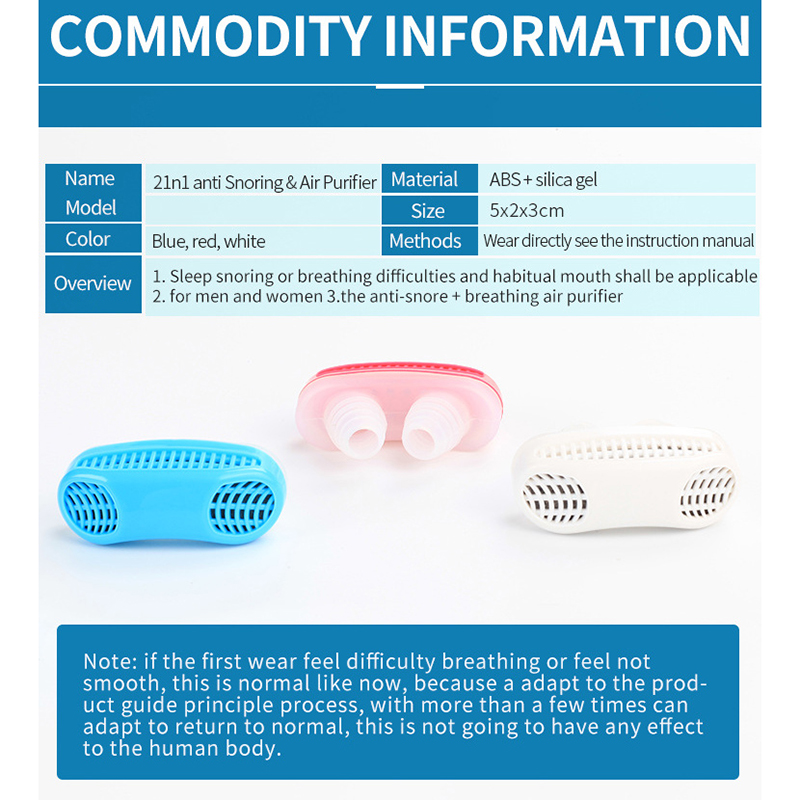 COMMODITY INFORMATION

| Name | 21n1 anti Snoring & Air Purifier | Material | ABS + silica gel |
|---|---|---|---|
| Model | | Size | 5x2x3cm |
| Color | Blue, red, white | Methods | Wear directly see the instruction manual |
| Overview | 1. Sleep snoring or breathing difficulties and habitual mouth shall be applicable 2. for men and women 3.the anti-snore + breathing air purifier | | |

Note: if the first wear feel difficulty breathing or feel not smooth, this is normal like now, because a adapt to the product guide principle process, with more than a few times can adapt to return to normal, this is not going to have any effect to the human body.